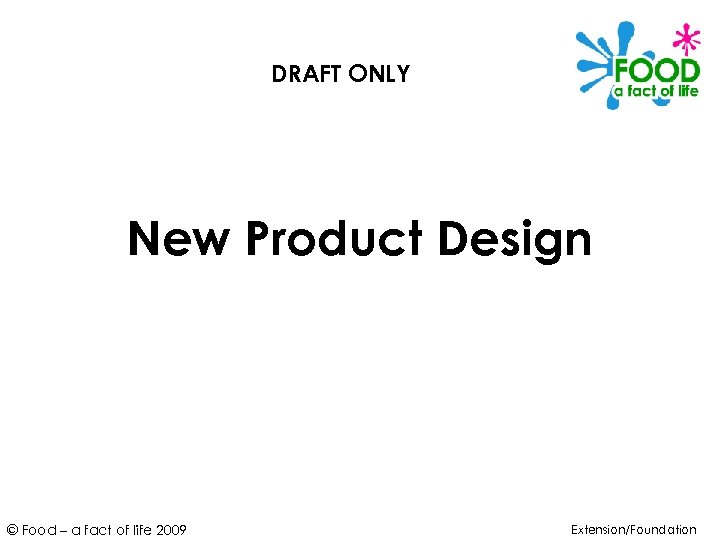 DRAFT ONLY

FOOD
a fact of life

New Product Design

© Food – a fact of life 2009

Extension/Foundation